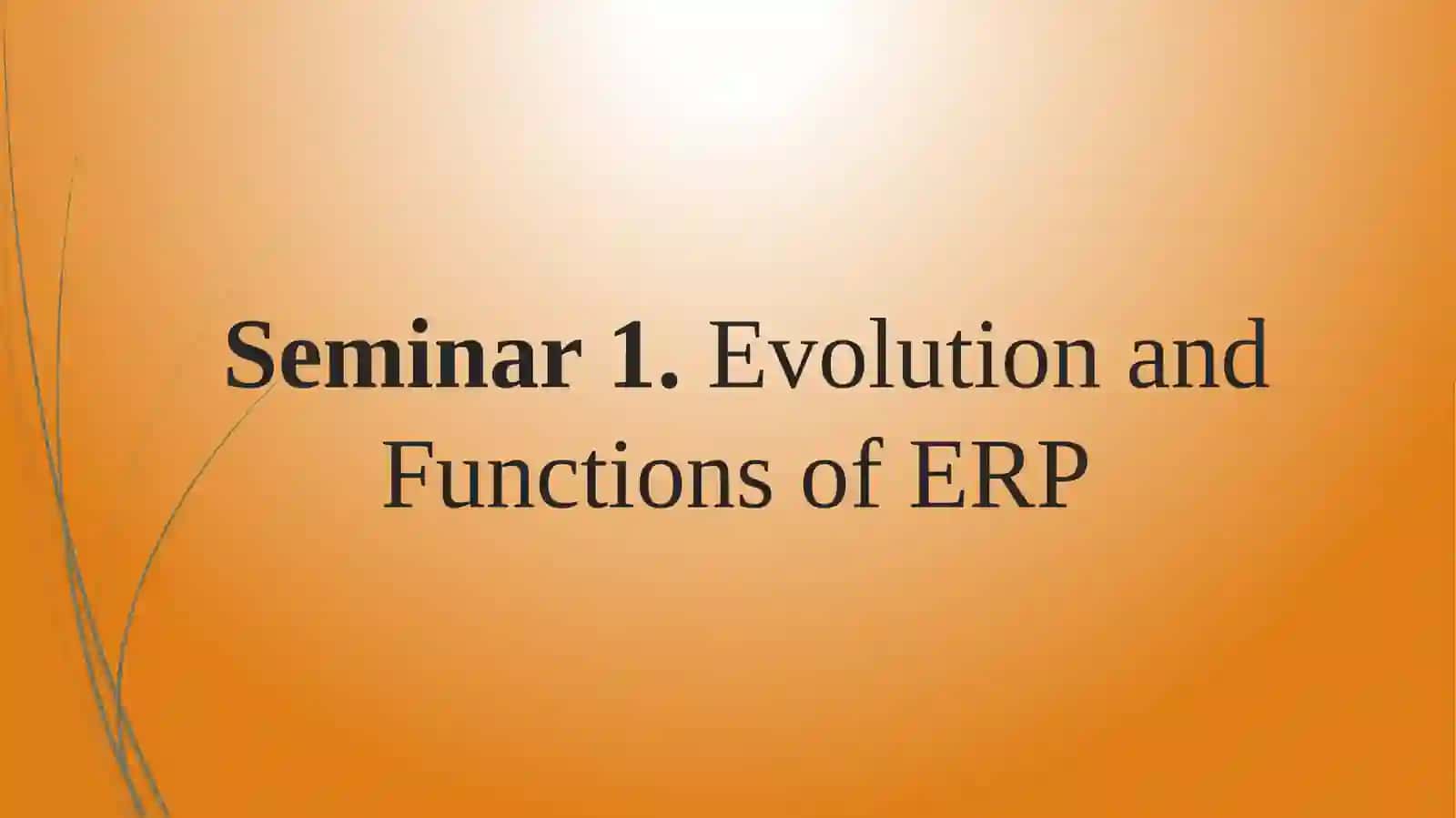 Seminar 1. Evolution and Functions of ERP